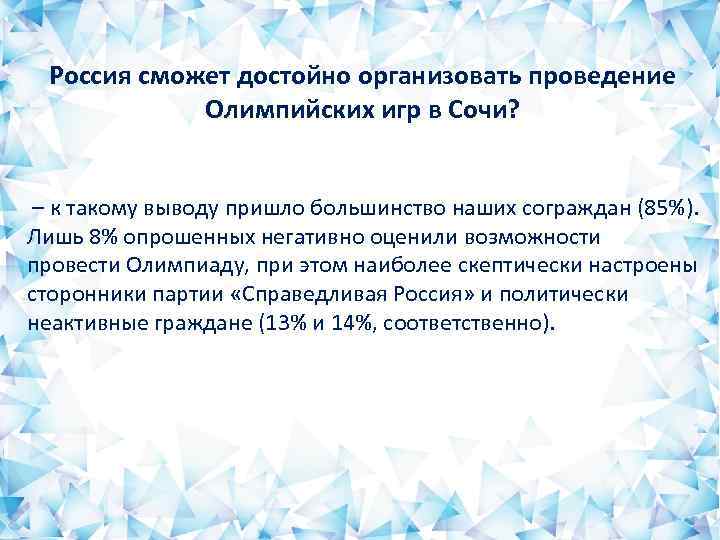 Россия сможет достойно организовать проведение Олимпийских игр в Сочи?

– к такому выводу пришло большинство наших сограждан (85%). Лишь 8% опрошенных негативно оценили возможности провести Олимпиаду, при этом наиболее скептически настроены сторонники партии «Справедливая Россия» и политически неактивные граждане (13% и 14%, соответственно).